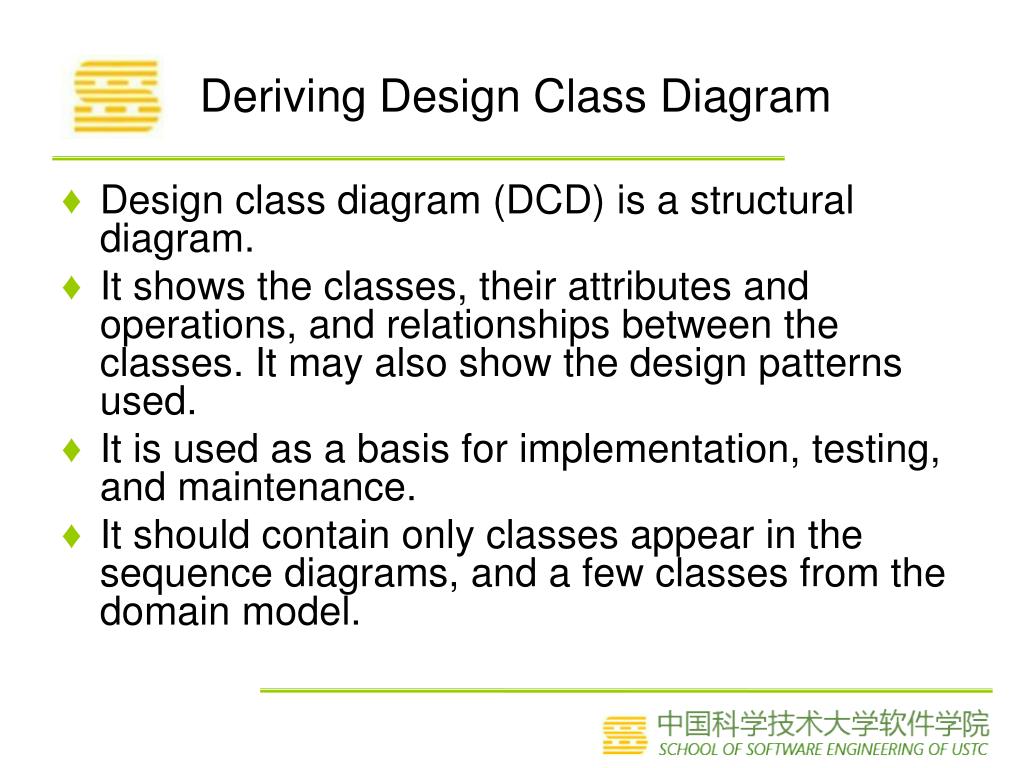 Deriving Design Class Diagram

♦ Design class diagram (DCD) is a structural diagram.

♦ It shows the classes, their attributes and operations, and relationships between the classes. It may also show the design patterns used.

♦ It is used as a basis for implementation, testing, and maintenance.

♦ It should contain only classes appear in the sequence diagrams, and a few classes from the domain model.

中国科学技术大学软件学院
SCHOOL OF SOFTWARE ENGINEERING OF USTC